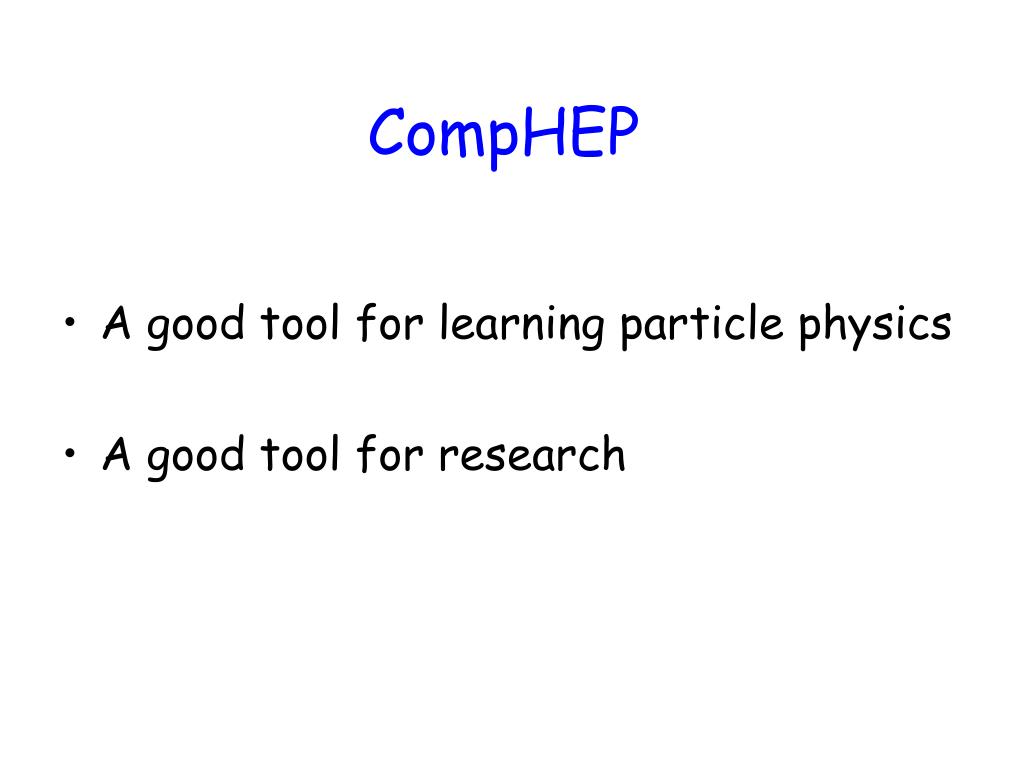 CompHEP

• A good tool for learning particle physics

• A good tool for research